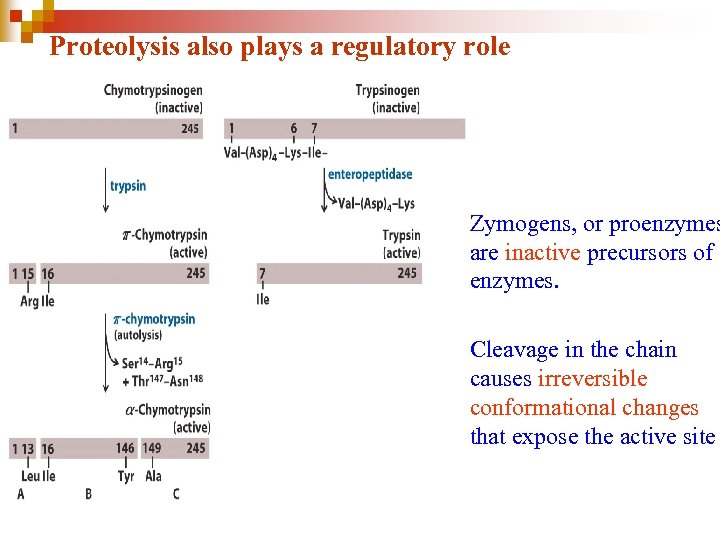 Proteolysis also plays a regulatory role

Chymotrypsinogen (inactive)

1 245

trypsin

$\pi$-Chymotrypsin (active)

1 15 16 245

Arg Ile

$\pi$-chymotrypsin (autolysis)

$Ser^{14}$–$Arg^{15}$ + $Thr^{147}$–$Asn^{148}$

$\alpha$-Chymotrypsin (active)

1 13 16 146 149 245

Leu Ile Tyr Ala

A B C

Trypsinogen (inactive)

1 6 7

Val–$(Asp)_4$–Lys–Ile–

enteropeptidase

Val–$(Asp)_4$–Lys

Trypsin (active)

7 245

Ile

Zymogens, or proenzymes are inactive precursors of enzymes.

Cleavage in the chain causes irreversible conformational changes that expose the active site